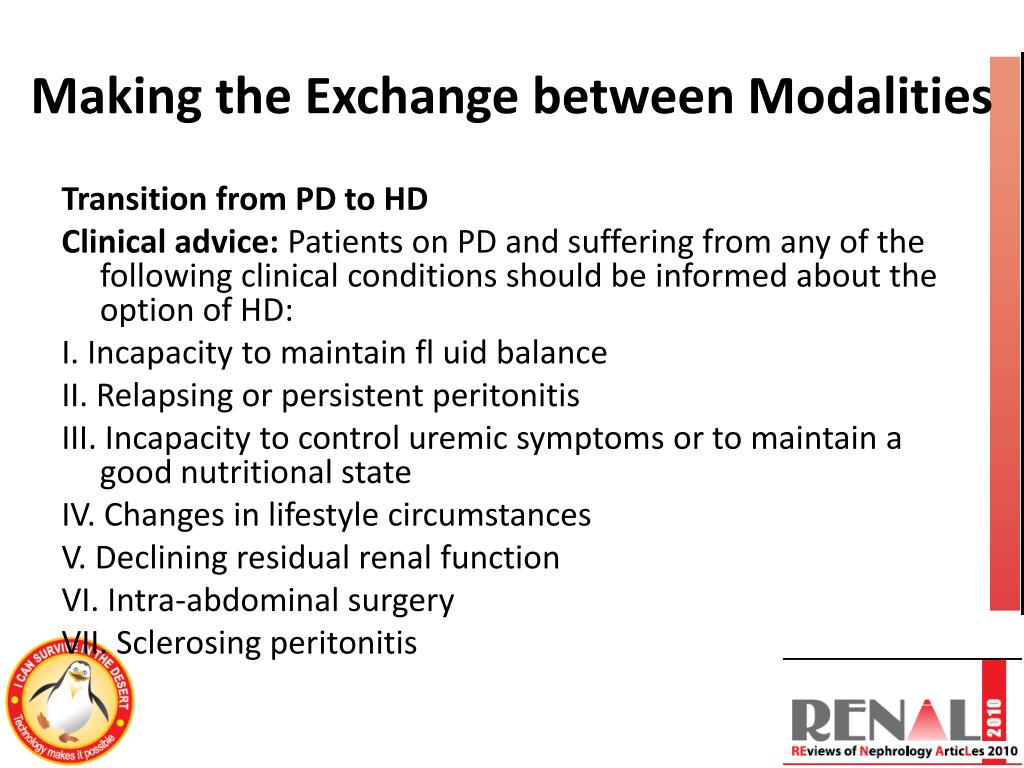 Making the Exchange between Modalities

Transition from PD to HD

Clinical advice: Patients on PD and suffering from any of the following clinical conditions should be informed about the option of HD:

I. Incapacity to maintain fl uid balance

II. Relapsing or persistent peritonitis

III. Incapacity to control uremic symptoms or to maintain a good nutritional state

IV. Changes in lifestyle circumstances

V. Declining residual renal function

VI. Intra-abdominal surgery

VII. Sclerosing peritonitis

I CAN SURVIVE IN THE DESERT
Technology makes it possible

RENAL 2010
REviews of Nephrology ArticLes 2010